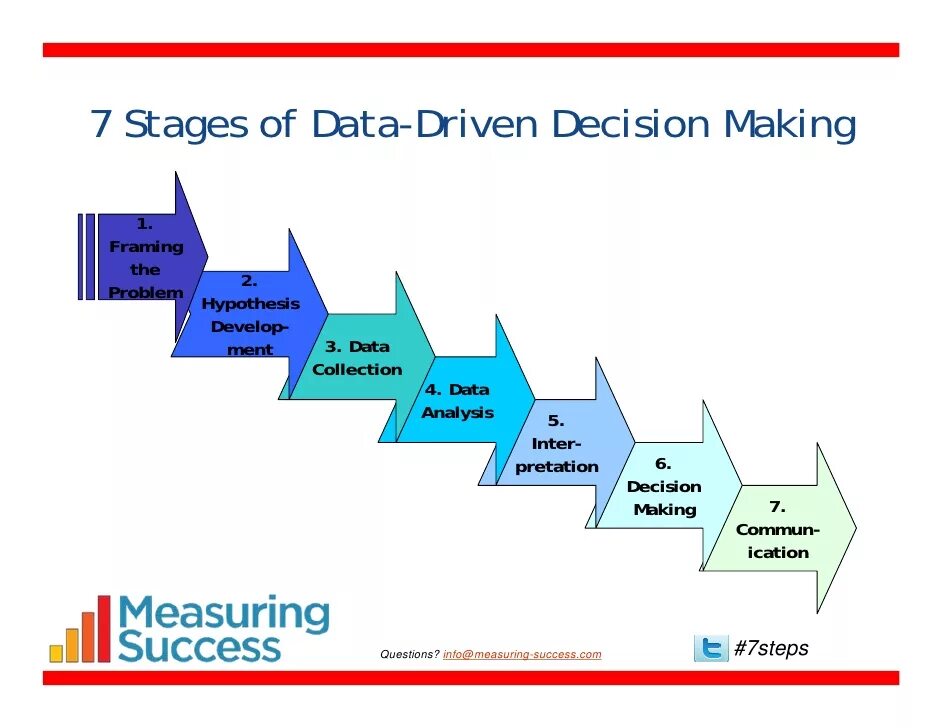 7 Stages of Data-Driven Decision Making

1. Framing the Problem

2. Hypothesis Development

3. Data Collection

4. Data Analysis

5. Interpretation

6. Decision Making

7. Communication

Measuring Success

Questions? info@measuring-success.com

#7steps